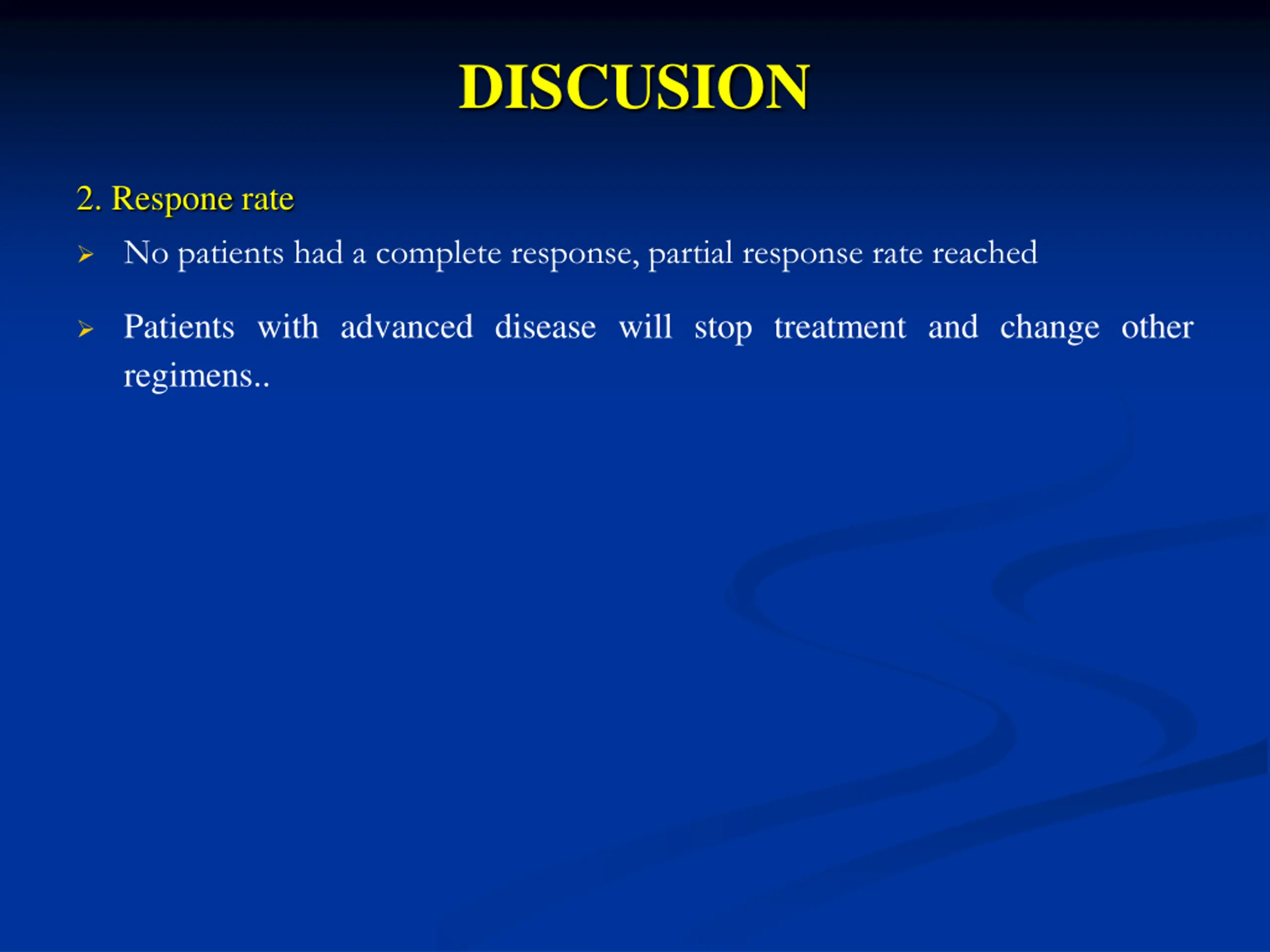 DISCUSION

2. Respone rate

➢ No patients had a complete response, partial response rate reached

➢ Patients with advanced disease will stop treatment and change other regimens..